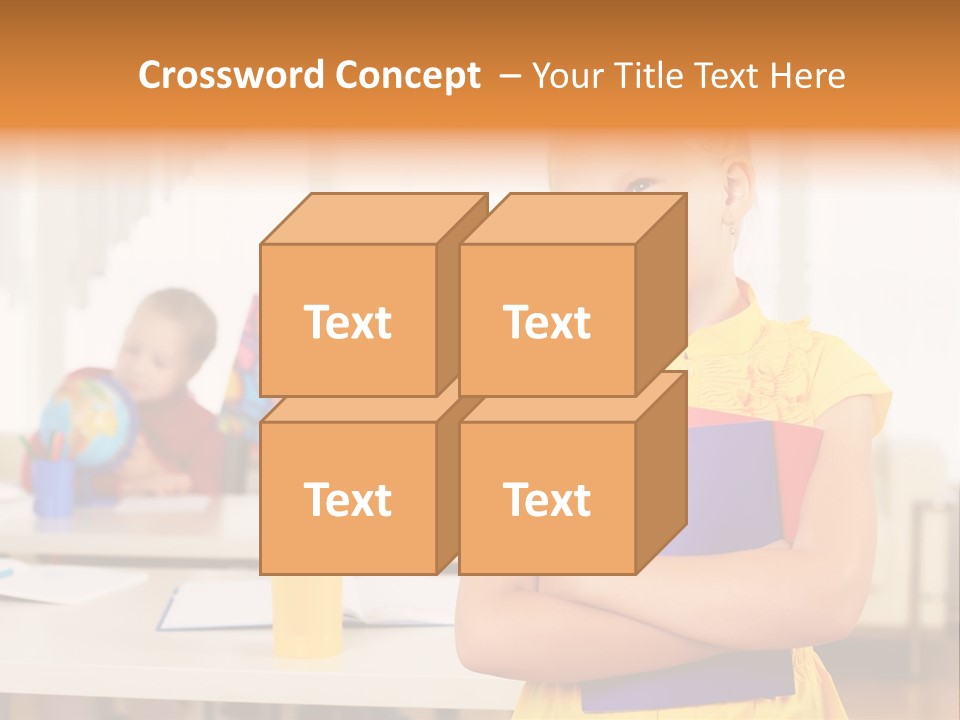 Crossword Concept – Your Title Text Here

Text

Text

Text

Text